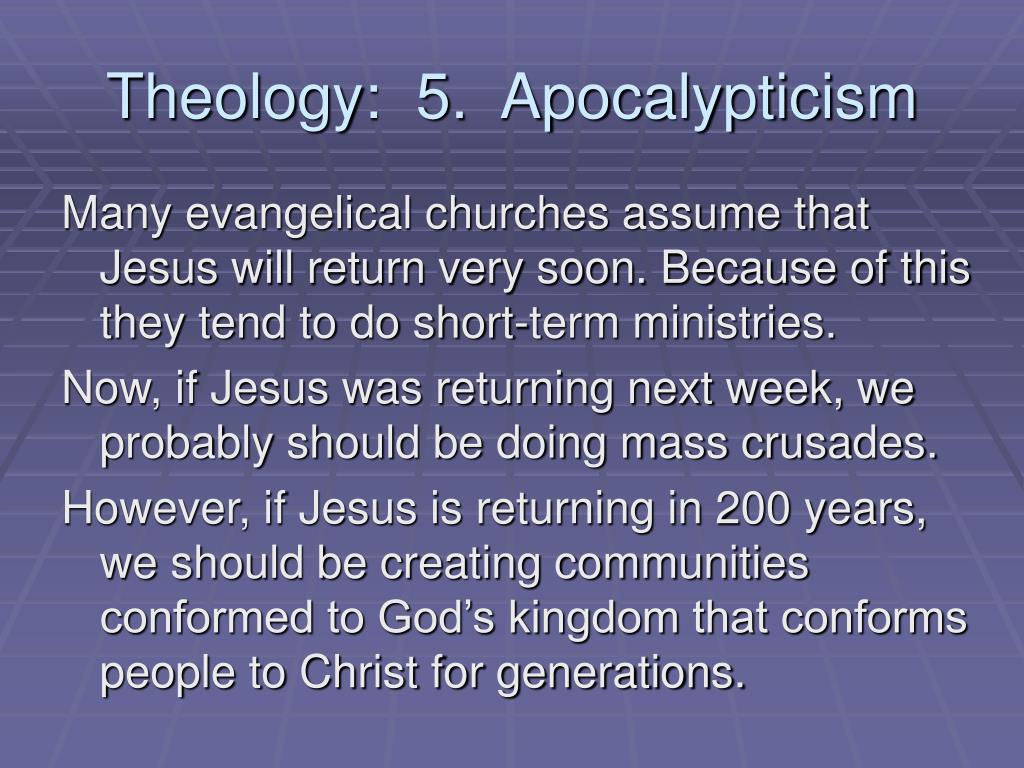 Theology: 5. Apocalypticism

Many evangelical churches assume that Jesus will return very soon. Because of this they tend to do short-term ministries.

Now, if Jesus was returning next week, we probably should be doing mass crusades.

However, if Jesus is returning in 200 years, we should be creating communities conformed to God’s kingdom that conforms people to Christ for generations.